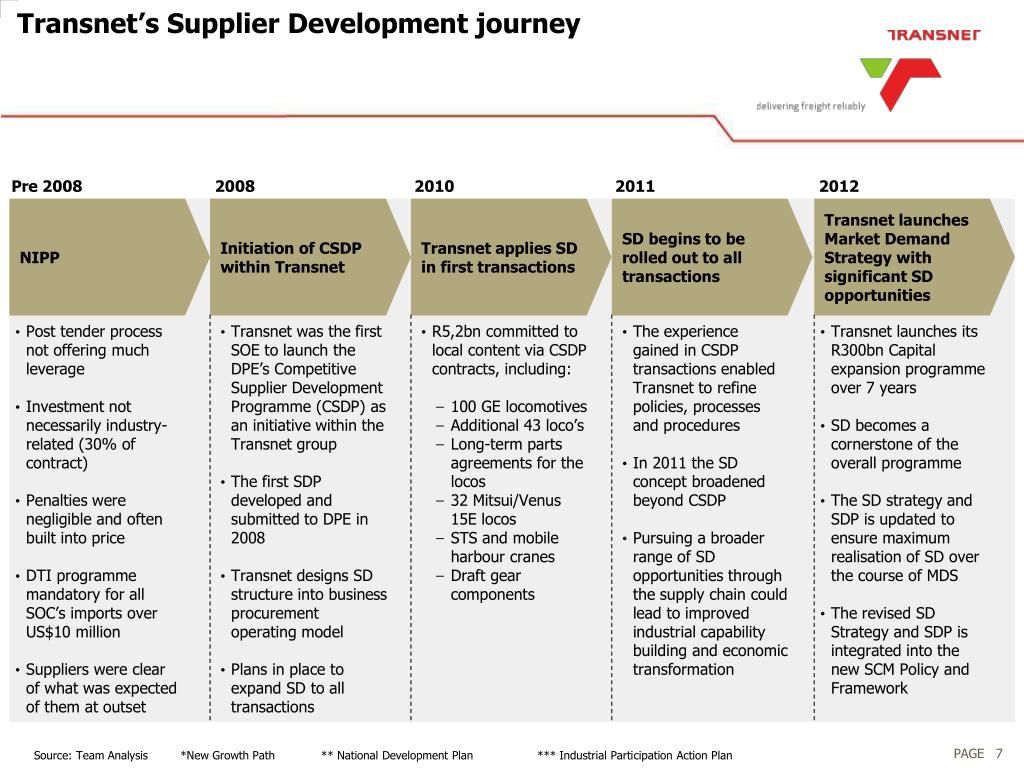 Transnet's Supplier Development journey

TRANSNET

delivering freight reliably

Pre 2008

NIPP

• Post tender process not offering much leverage

• Investment not necessarily industry-related (30% of contract)

• Penalties were negligible and often built into price

• DTI programme mandatory for all SOC's imports over US$10 million

• Suppliers were clear of what was expected of them at outset

2008

Initiation of CSDP within Transnet

• Transnet was the first SOE to launch the DPE's Competitive Supplier Development Programme (CSDP) as an initiative within the Transnet group

• The first SDP developed and submitted to DPE in 2008

• Transnet designs SD structure into business procurement operating model

• Plans in place to expand SD to all transactions

2010

Transnet applies SD in first transactions

• R5,2bn committed to local content via CSDP contracts, including:

– 100 GE locomotives
– Additional 43 loco's
– Long-term parts agreements for the locos
– 32 Mitsui/Venus 15E locos
– STS and mobile harbour cranes
– Draft gear components

2011

SD begins to be rolled out to all transactions

• The experience gained in CSDP transactions enabled Transnet to refine policies, processes and procedures

• In 2011 the SD concept broadened beyond CSDP

• Pursuing a broader range of SD opportunities through the supply chain could lead to improved industrial capability building and economic transformation

2012

Transnet launches Market Demand Strategy with significant SD opportunities

• Transnet launches its R300bn Capital expansion programme over 7 years

• SD becomes a cornerstone of the overall programme

• The SD strategy and SDP is updated to ensure maximum realisation of SD over the course of MDS

• The revised SD Strategy and SDP is integrated into the new SCM Policy and Framework

Source: Team Analysis *New Growth Path ** National Development Plan *** Industrial Participation Action Plan

PAGE 7